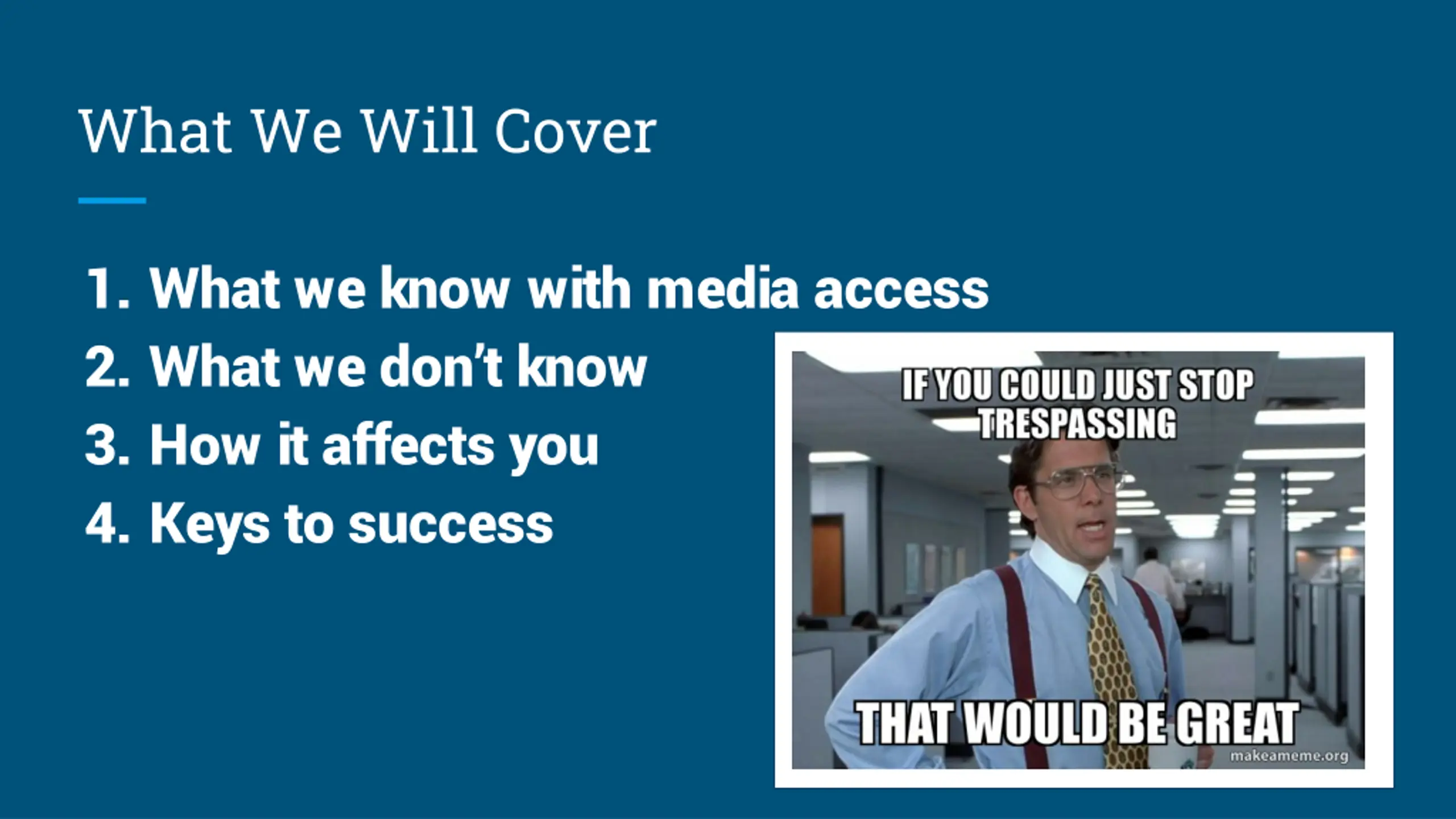 What We Will Cover

1. What we know with media access
2. What we don't know
3. How it affects you
4. Keys to success

IF YOU COULD JUST STOP TRESPASSING

THAT WOULD BE GREAT

makeameme.org